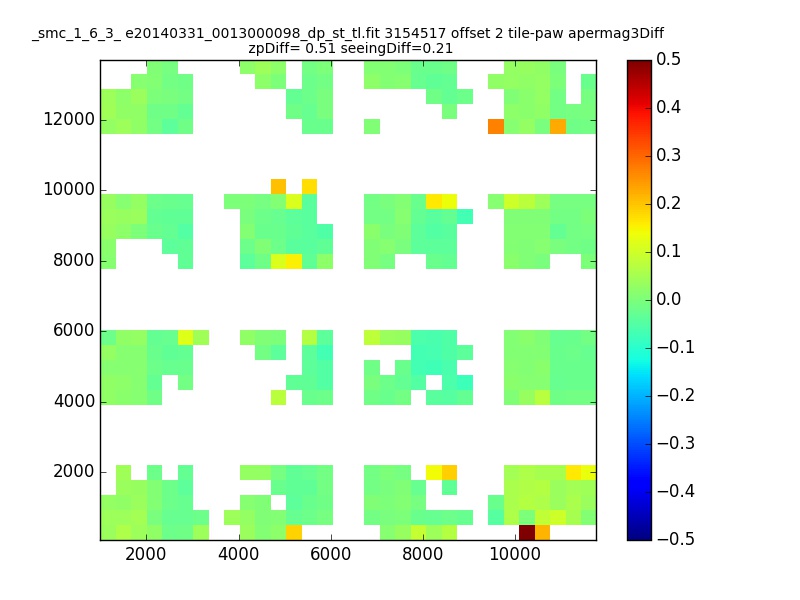 _smc_1_6_3_ e20140331_0013000098_dp_st_tl.fit 3154517 offset 2 tile-paw apermag3Diff
zpDiff= 0.51 seeingDiff=0.21

12000
10000
8000
6000
4000
2000

2000 4000 6000 8000 10000

0.5
0.4
0.3
0.2
0.1
0.0
−0.1
−0.2
−0.3
−0.4
−0.5